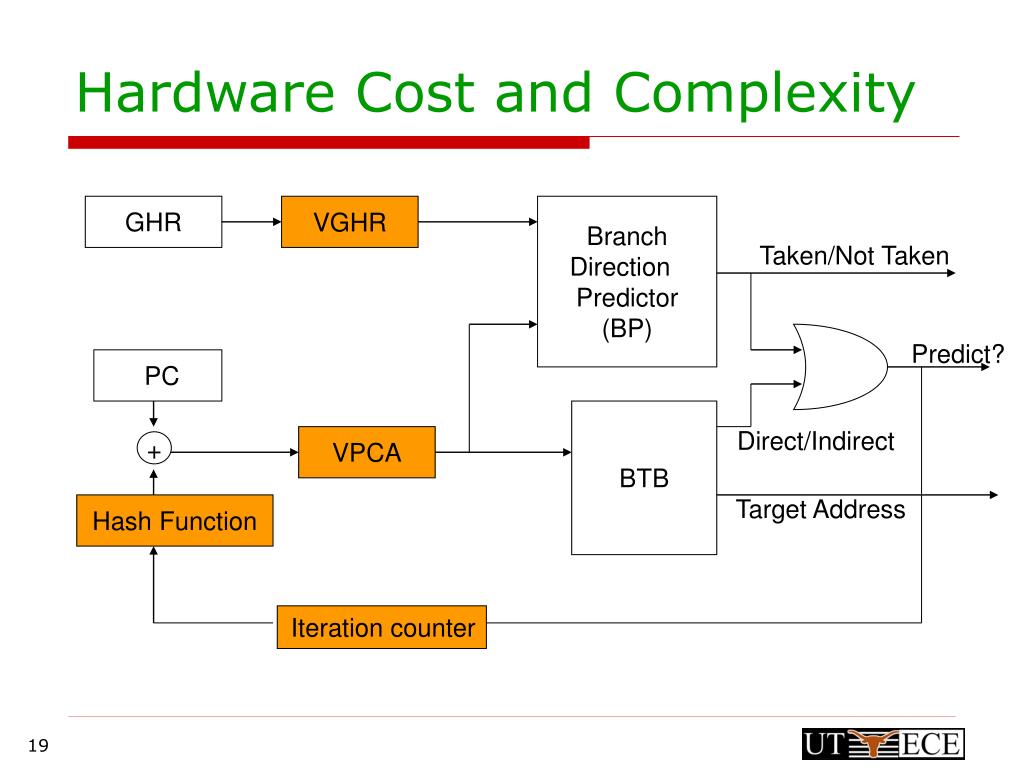 Hardware Cost and Complexity

GHR

VGHR

Branch Direction Predictor (BP)

Taken/Not Taken

Predict?

PC

+

VPCA

BTB

Direct/Indirect

Target Address

Hash Function

Iteration counter

19

UT ECE